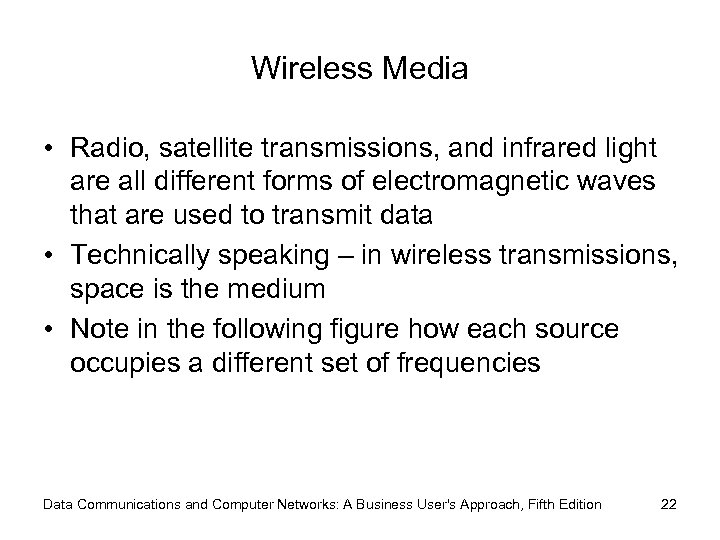 Wireless Media

• Radio, satellite transmissions, and infrared light are all different forms of electromagnetic waves that are used to transmit data
• Technically speaking – in wireless transmissions, space is the medium
• Note in the following figure how each source occupies a different set of frequencies

Data Communications and Computer Networks: A Business User's Approach, Fifth Edition 22